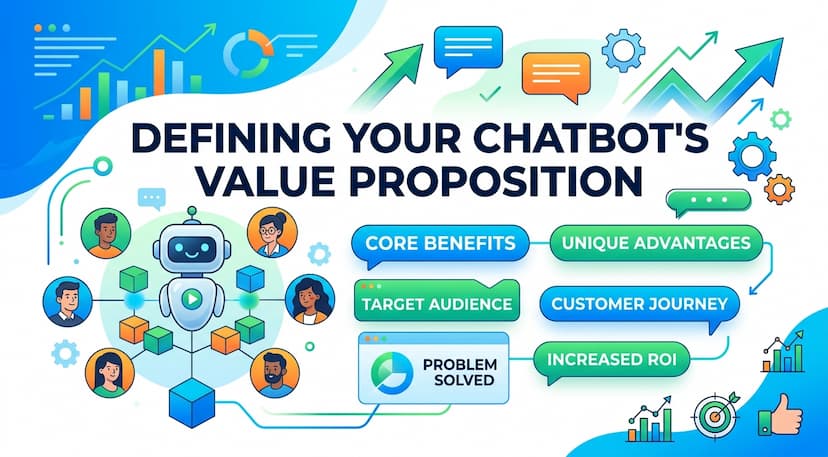 DEFINING YOUR CHATBOT'S VALUE PROPOSITION

CORE BENEFITS

UNIQUE ADVANTAGES

TARGET AUDIENCE

CUSTOMER JOURNEY

PROBLEM SOLVED

INCREASED ROI